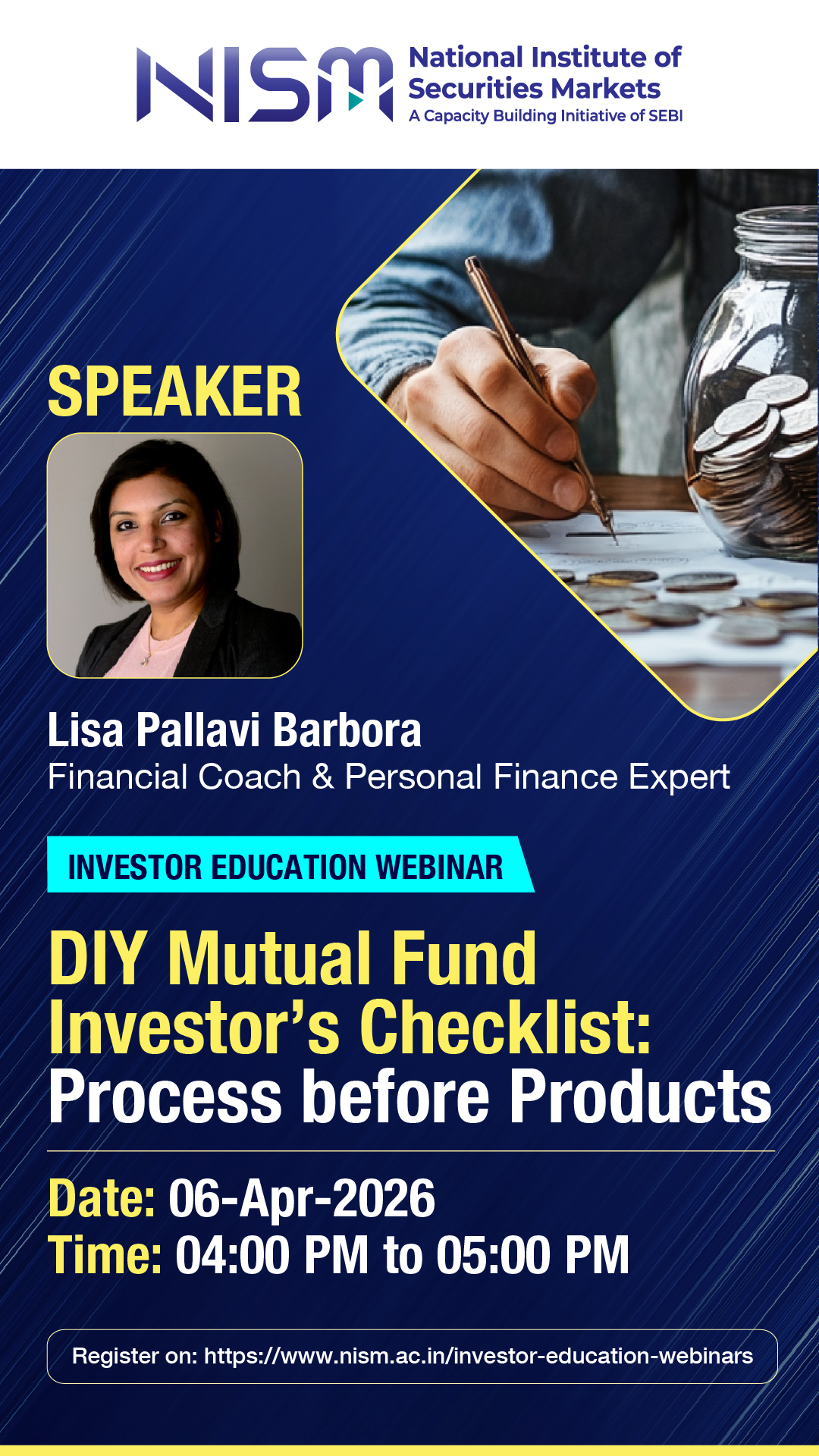 NISM National Institute of Securities Markets
A Capacity Building Initiative of SEBI

SPEAKER

Lisa Pallavi Barbora
Financial Coach & Personal Finance Expert

INVESTOR EDUCATION WEBINAR

DIY Mutual Fund Investor's Checklist: Process before Products

Date: 06-Apr-2026
Time: 04:00 PM to 05:00 PM

Register on: https://www.nism.ac.in/investor-education-webinars